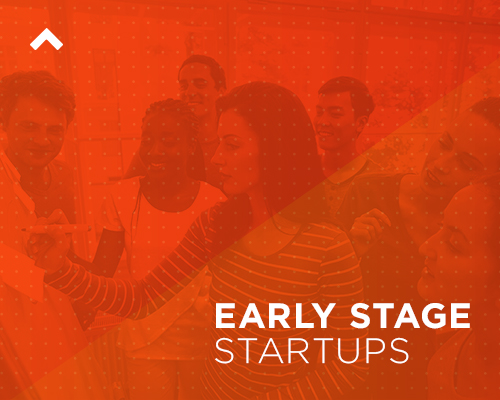 EARLY STAGE
STARTUPS